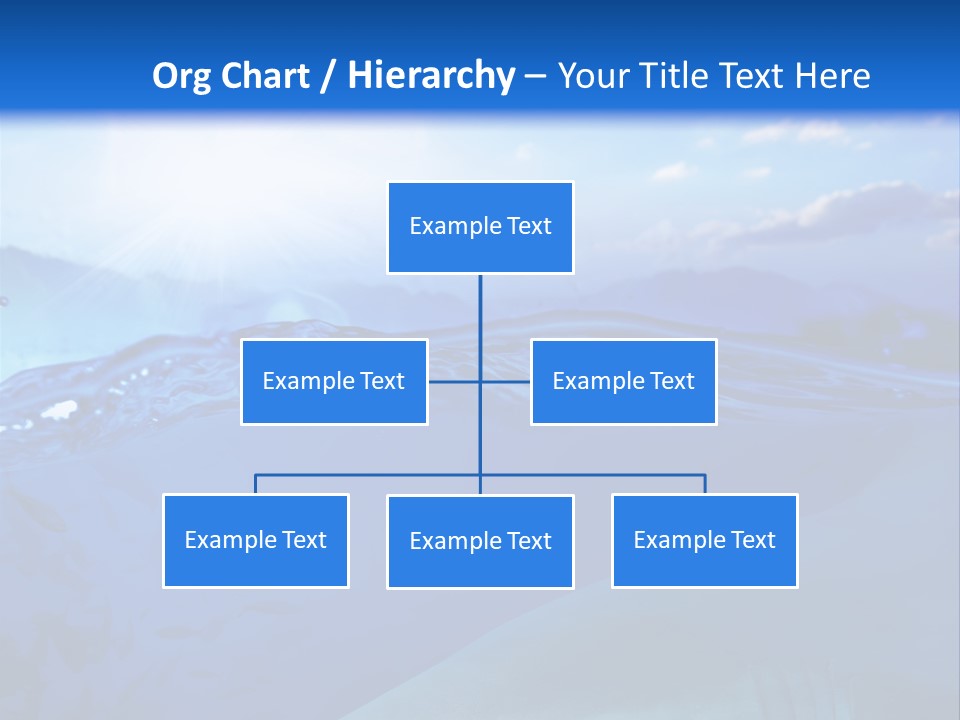 Org Chart / Hierarchy – Your Title Text Here

Example Text

Example Text

Example Text

Example Text

Example Text

Example Text